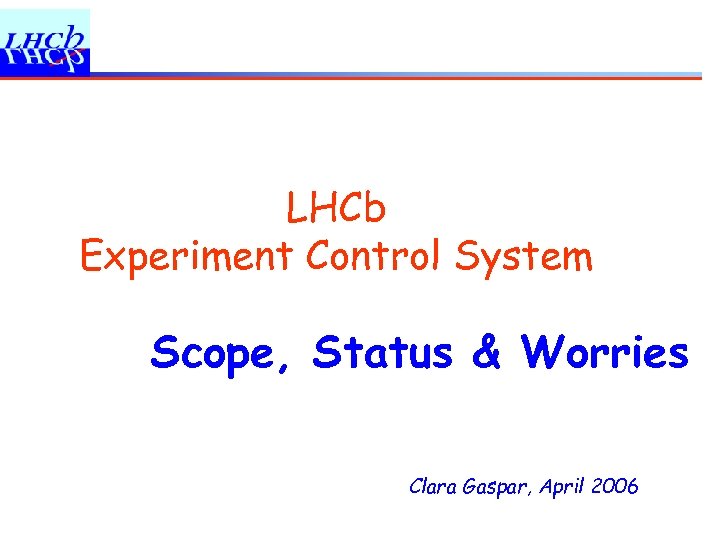 LHCb

LHCb
Experiment Control System

Scope, Status & Worries

Clara Gaspar, April 2006